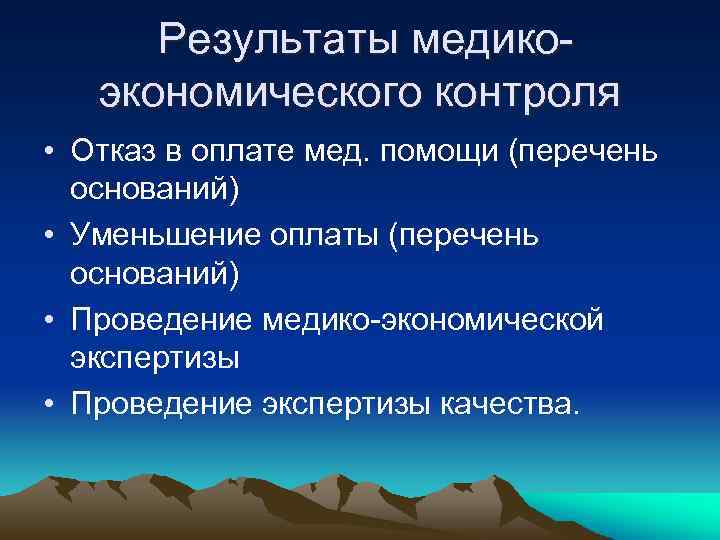 Результаты медико-экономического контроля

• Отказ в оплате мед. помощи (перечень оснований)
• Уменьшение оплаты (перечень оснований)
• Проведение медико-экономической экспертизы
• Проведение экспертизы качества.